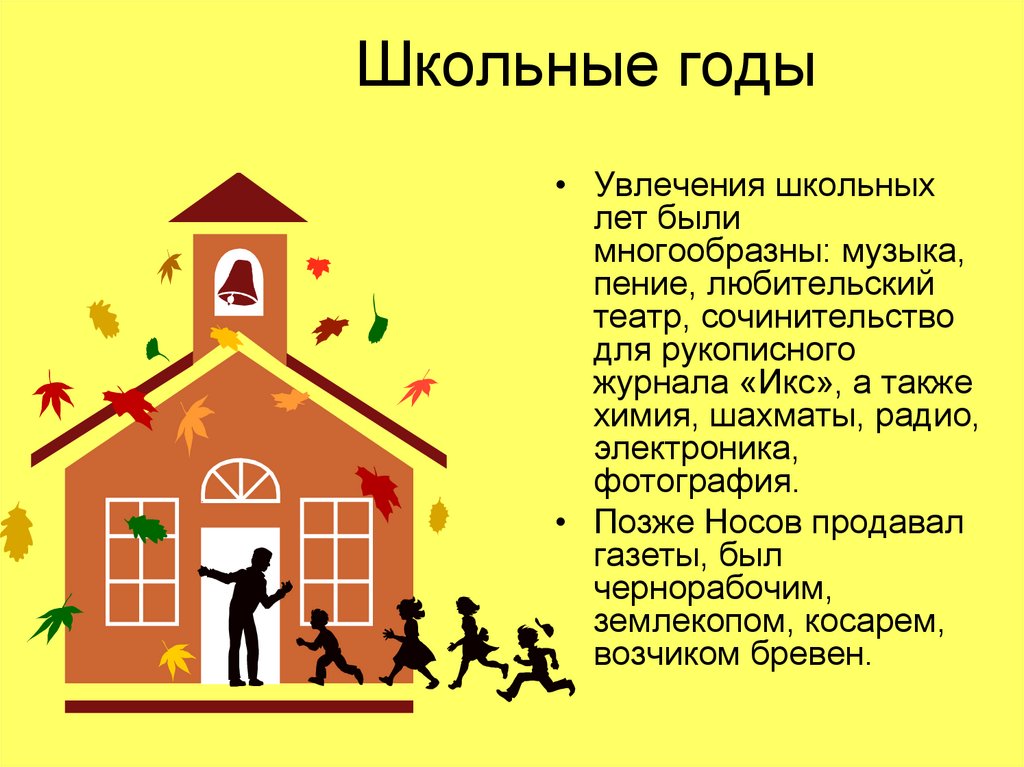 Школьные годы

• Увлечения школьных лет были многообразны: музыка, пение, любительский театр, сочинительство для рукописного журнала «Икс», а также химия, шахматы, радио, электроника, фотография.

• Позже Носов продавал газеты, был чернорабочим, землекопом, косарем, возчиком бревен.